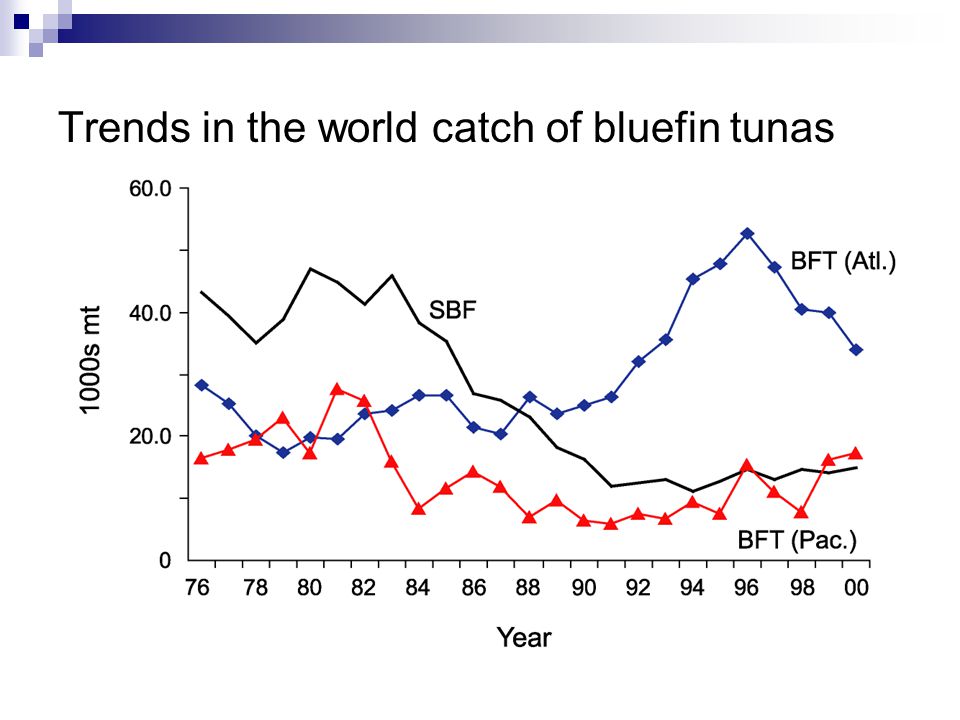 Trends in the world catch of bluefin tunas

60.0
40.0
20.0
0
1000s mt

SBF
BFT (Atl.)
BFT (Pac.)

76 78 80 82 84 86 88 90 92 94 96 98 00
Year